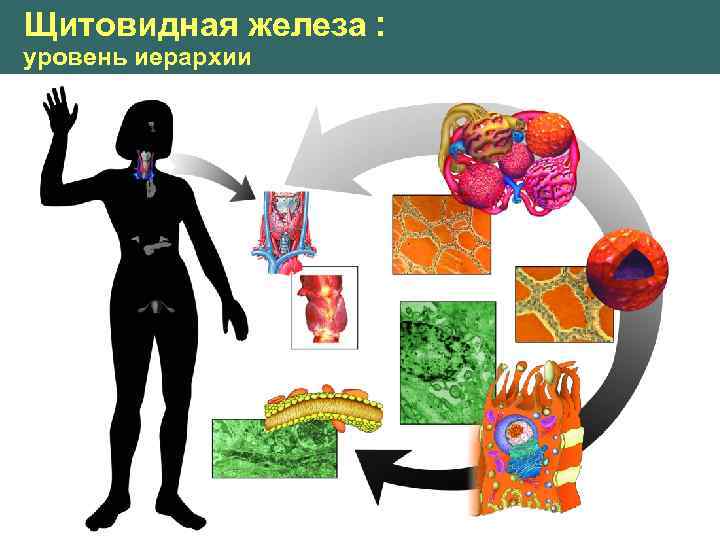 Щитовидная железа :
уровень иерархии